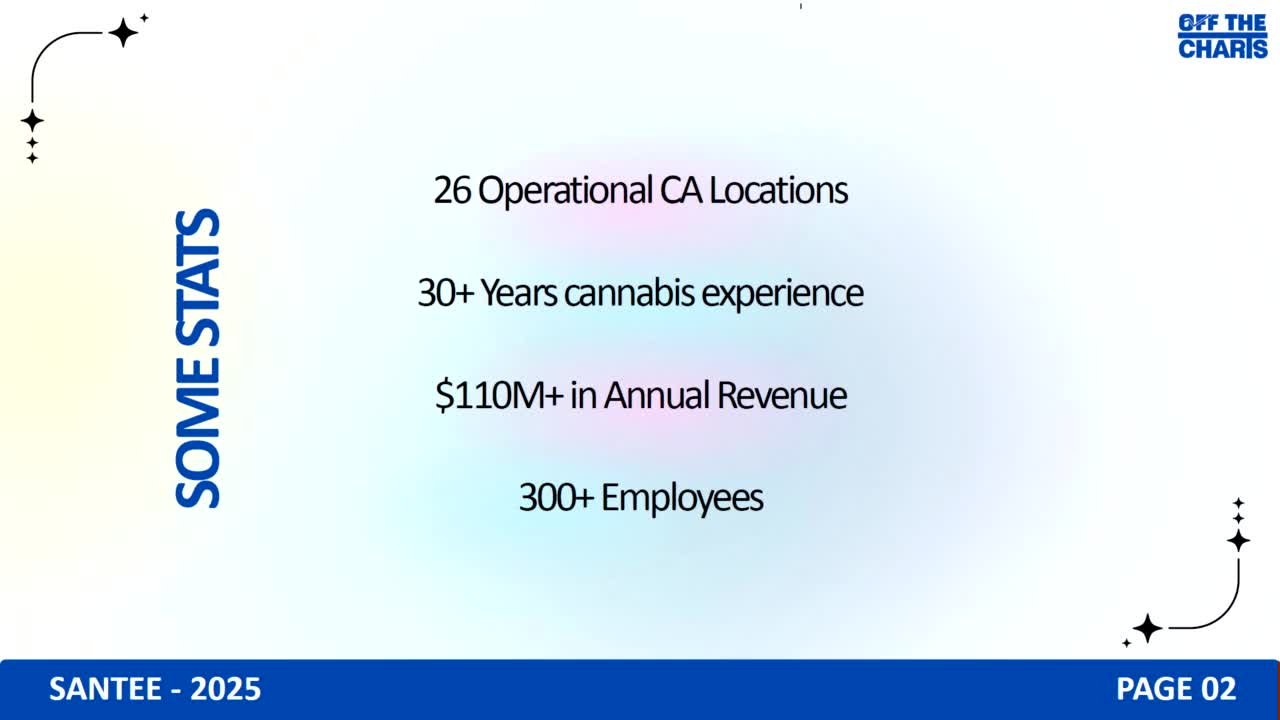 OFF THE CHARTS

SOME STATS

26 Operational CA Locations

30+ Years cannabis experience

\$110M+ in Annual Revenue

300+ Employees

SANTEE - 2025

PAGE 02